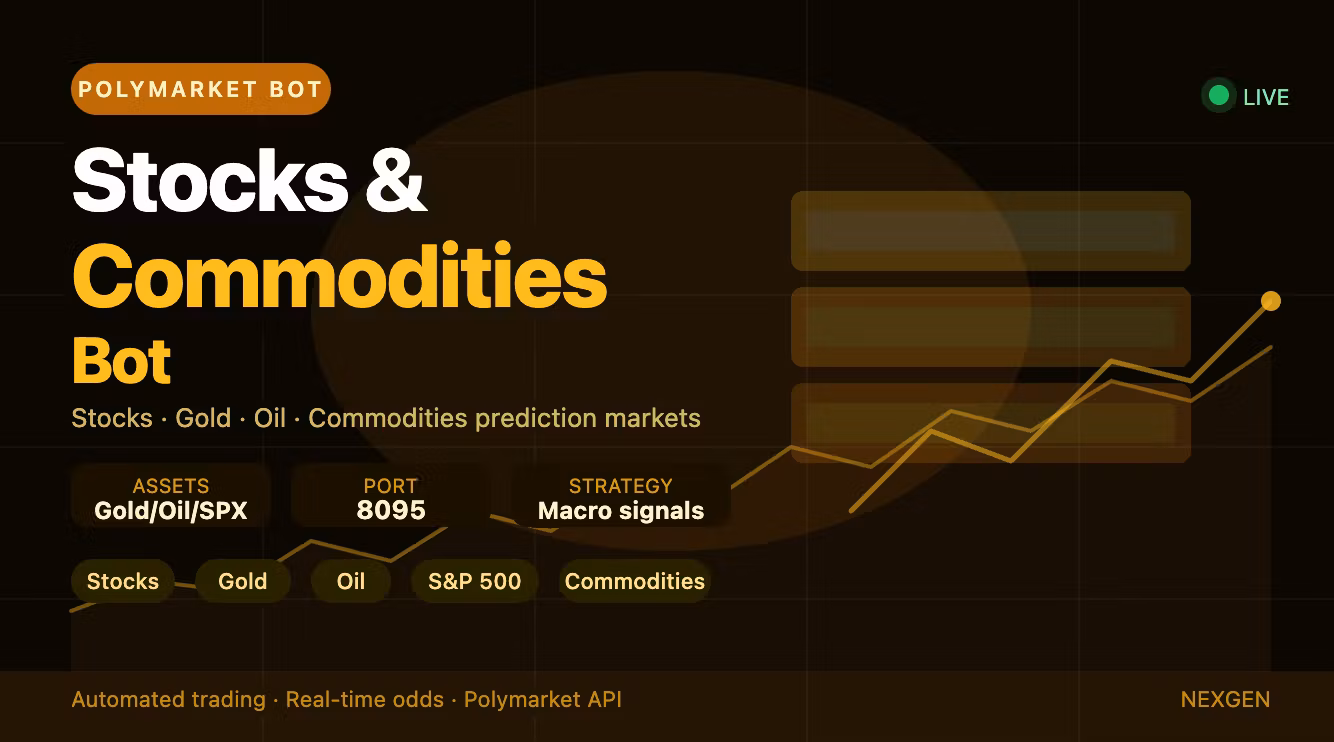 POLYMARKET BOT

LIVE

Stocks &
Commodities
Bot

Stocks · Gold · Oil · Commodities prediction markets

ASSETS
Gold/Oil/SPX

PORT
8095

STRATEGY
Macro signals

Stocks Gold Oil S&P 500 Commodities

Automated trading · Real-time odds · Polymarket API

NEXGEN